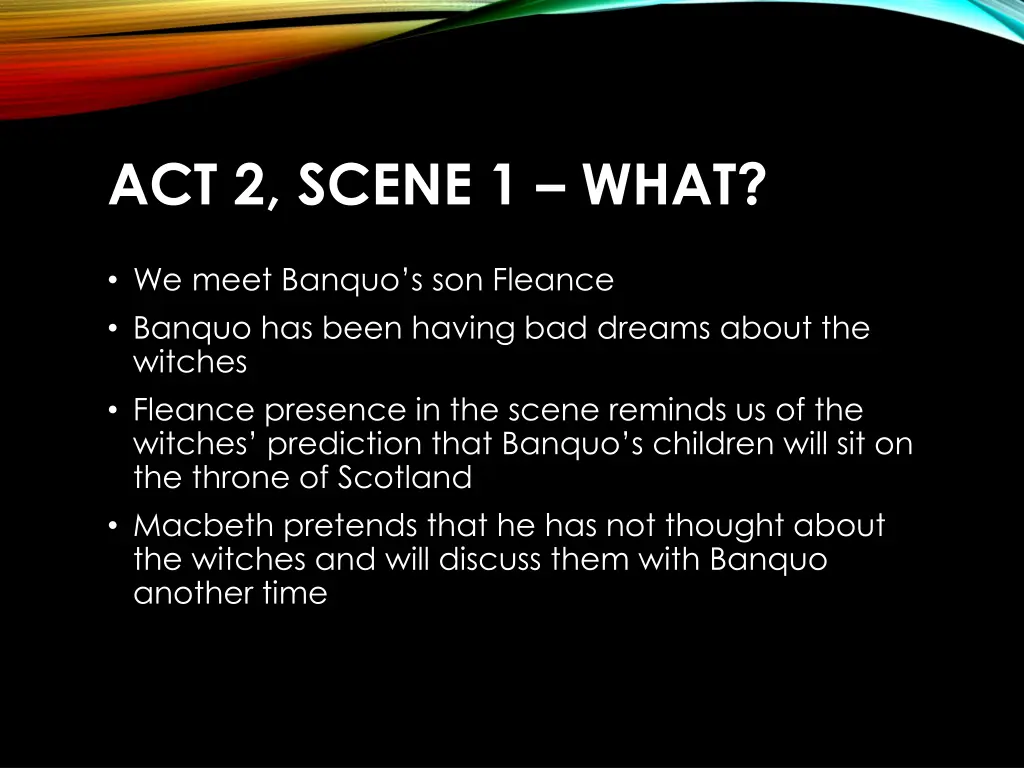 ACT 2, SCENE 1 – WHAT?

• We meet Banquo’s son Fleance
• Banquo has been having bad dreams about the witches
• Fleance presence in the scene reminds us of the witches’ prediction that Banquo’s children will sit on the throne of Scotland
• Macbeth pretends that he has not thought about the witches and will discuss them with Banquo another time